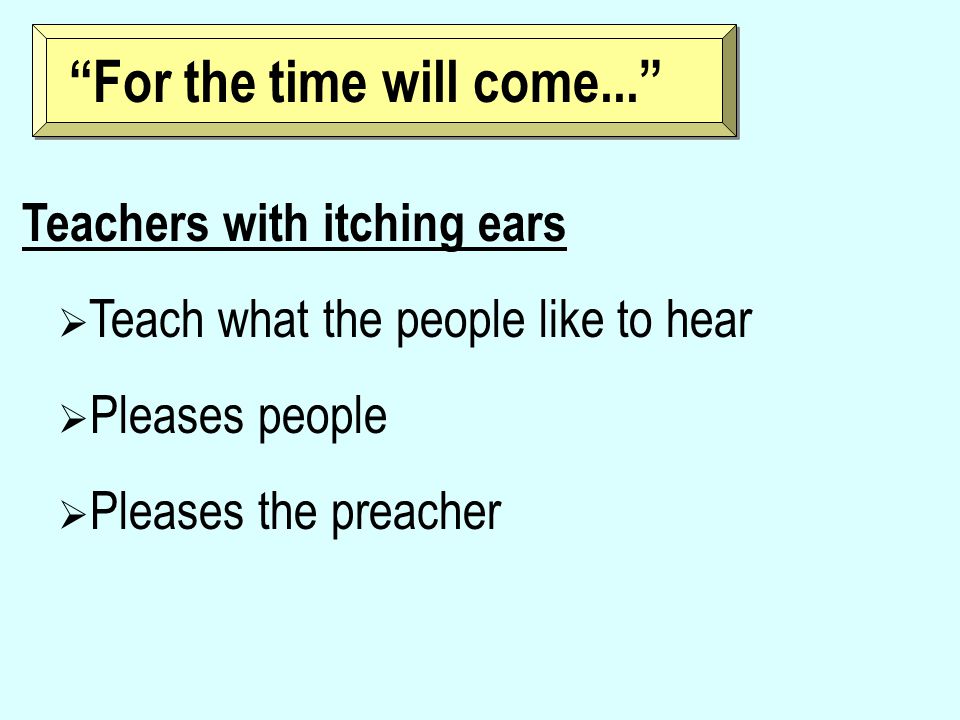 “For the time will come...”

Teachers with itching ears

➢Teach what the people like to hear

➢Pleases people

➢Pleases the preacher